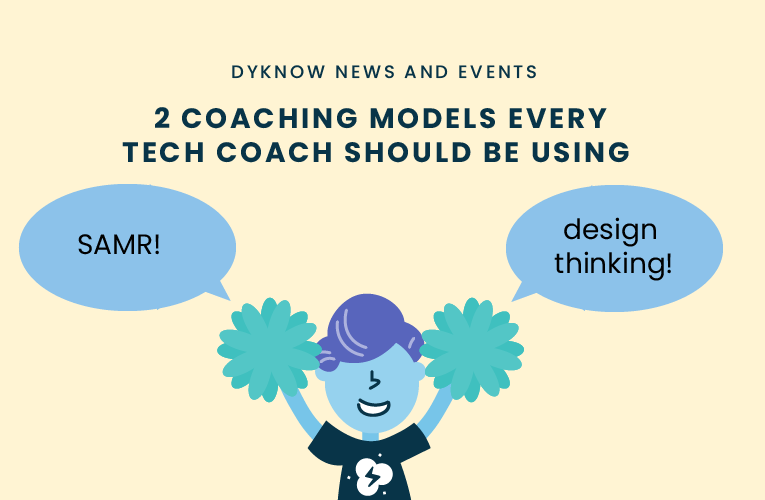 DYKNOW NEWS AND EVENTS

2 COACHING MODELS EVERY TECH COACH SHOULD BE USING

SAMR!

design thinking!